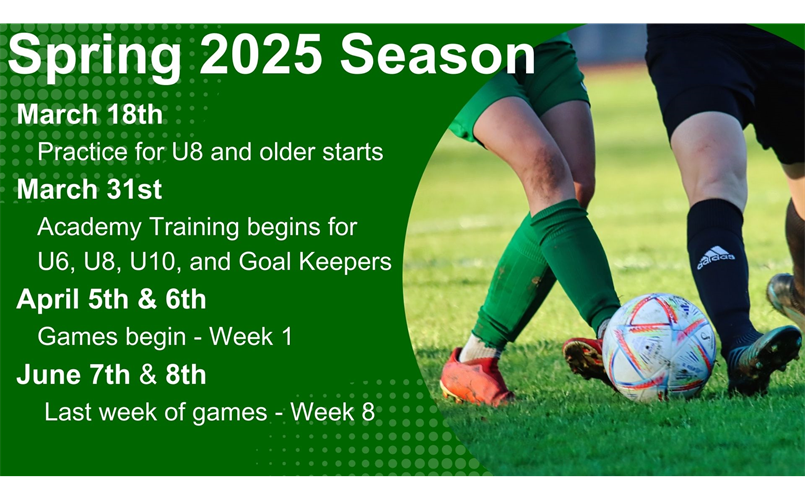 Spring 2025 Season

March 18th

Practice for U8 and older starts

March 31st

Academy Training begins for U6, U8, U10, and Goal Keepers

April 5th & 6th

Games begin - Week 1

June 7th & 8th

Last week of games - Week 8

adidas